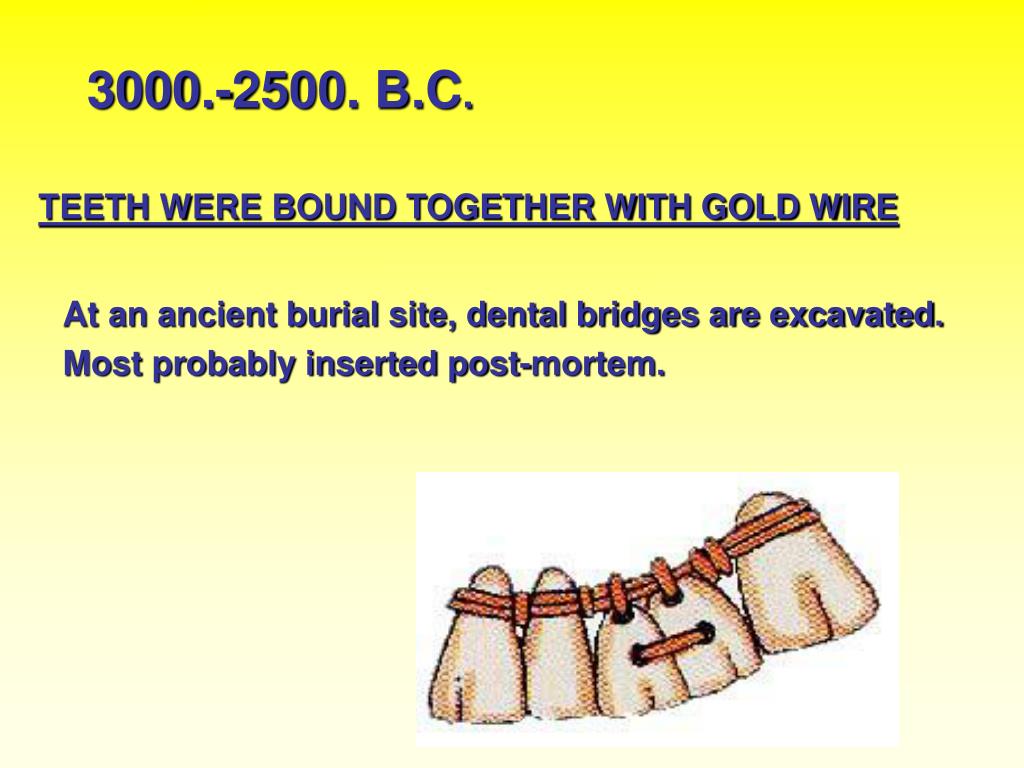 3000.-2500. B.C.

TEETH WERE BOUND TOGETHER WITH GOLD WIRE

At an ancient burial site, dental bridges are excavated. Most probably inserted post-mortem.